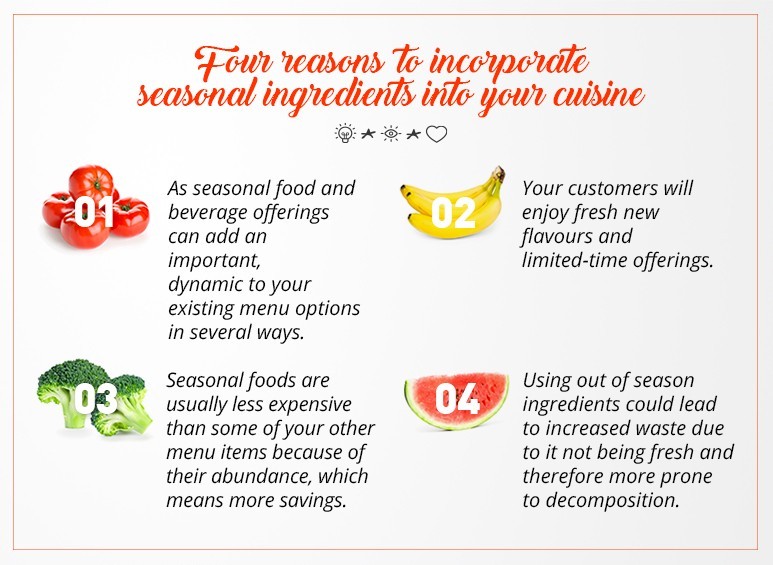 Four reasons to incorporate seasonal ingredients into your cuisine

01

As seasonal food and beverage offerings can add an important, dynamic to your existing menu options in several ways.

02

Your customers will enjoy fresh new flavours and limited-time offerings.

03

Seasonal foods are usually less expensive than some of your other menu items because of their abundance, which means more savings.

04

Using out of season ingredients could lead to increased waste due to it not being fresh and therefore more prone to decomposition.